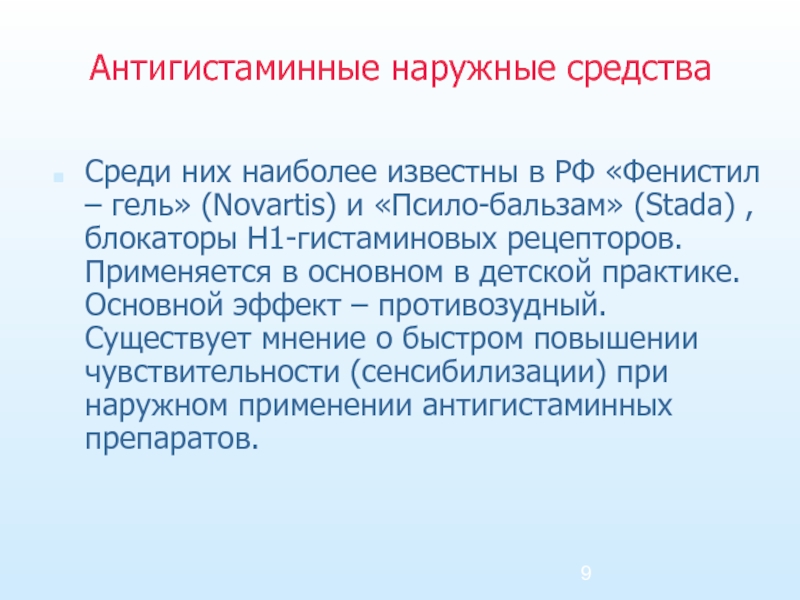 Антигистаминные наружные средства

Среди них наиболее известны в РФ «Фенистил – гель» (Novartis) и «Псило-бальзам» (Stada) , блокаторы Н1-гистаминовых рецепторов. Применяется в основном в детской практике. Основной эффект – противозудный. Существует мнение о быстром повышении чувствительности (сенсибилизации) при наружном применении антигистаминных препаратов.

9